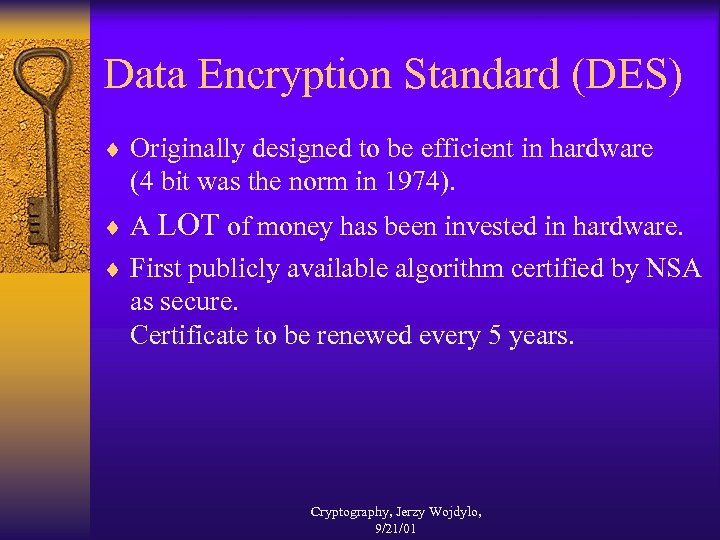 Data Encryption Standard (DES)

♦ Originally designed to be efficient in hardware (4 bit was the norm in 1974).

♦ A LOT of money has been invested in hardware.

♦ First publicly available algorithm certified by NSA as secure.
Certificate to be renewed every 5 years.

Cryptography, Jerzy Wojdylo, 9/21/01